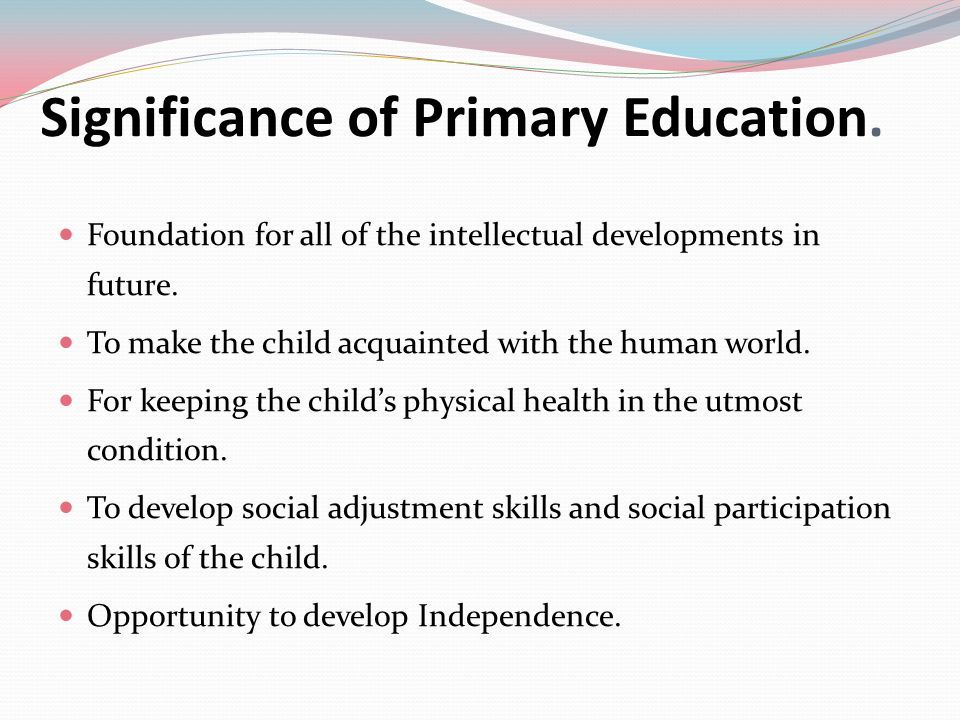 Significance of Primary Education.

- Foundation for all of the intellectual developments in future.
- To make the child acquainted with the human world.
- For keeping the child's physical health in the utmost condition.
- To develop social adjustment skills and social participation skills of the child.
- Opportunity to develop Independence.